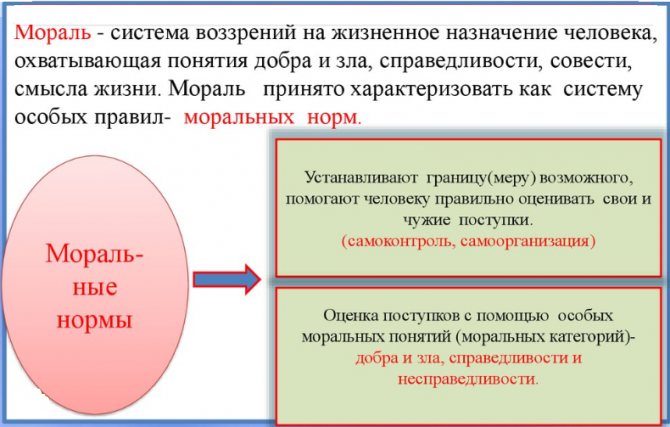 Мораль - система воззрений на жизненное назначение человека, охватывающая понятия добра и зла, справедливости, совести, смысла жизни. Мораль принято характеризовать как систему особых правил- моральных норм.

Моральные нормы

Устанавливают границу(меру) возможного, помогают человеку правильно оценивать свои и чужие поступки.
(самоконтроль, самоорганизация)

Оценка поступков с помощью особых моральных понятий (моральных категорий)- добра и зла, справедливости и несправедливости.